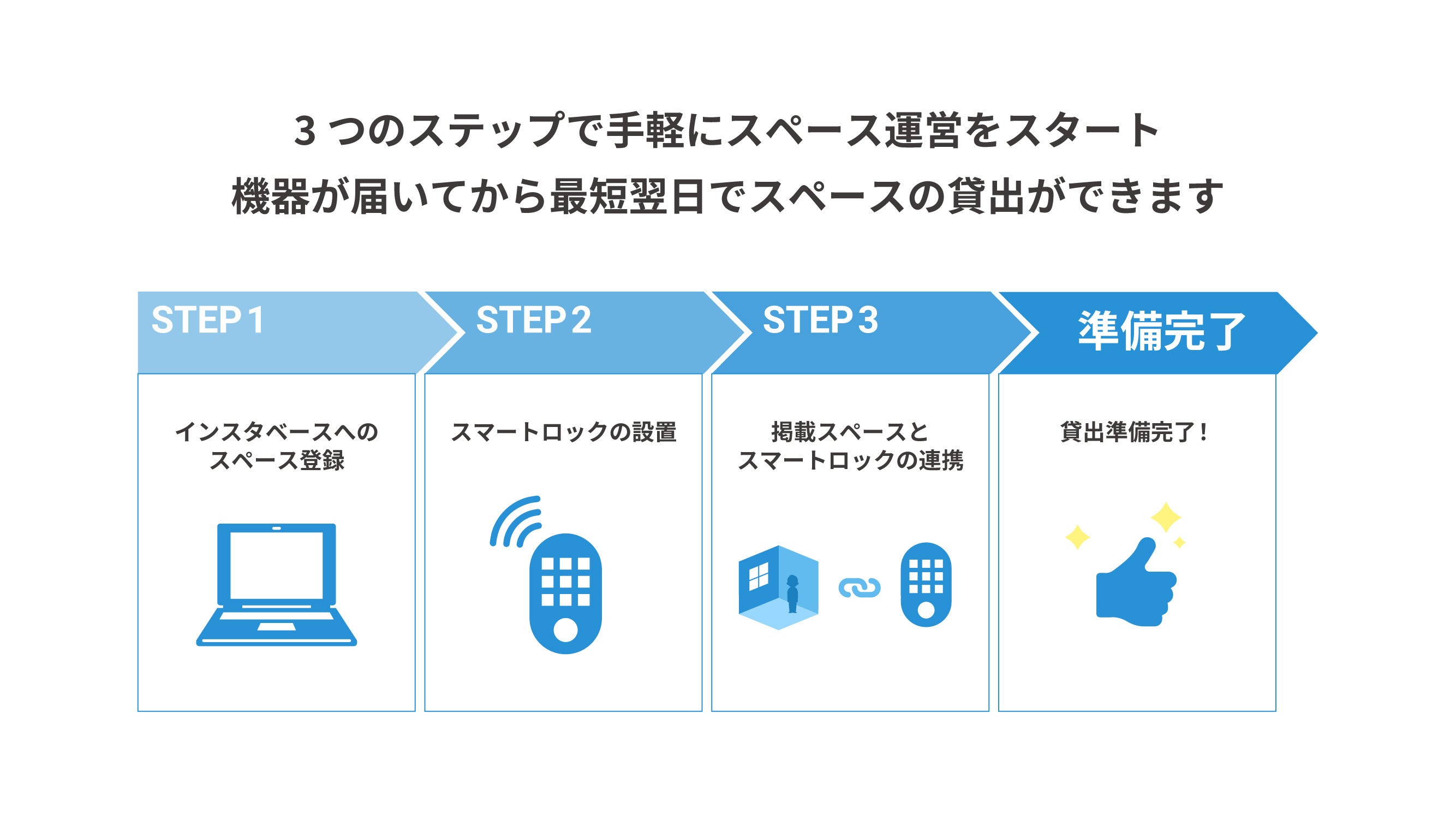 3 つのステップで手軽にスペース運営をスタート
機器が届いてから最短翌日でスペースの貸出ができます

STEP 1

インスタベースへのスペース登録

STEP 2

スマートロックの設置

STEP 3

掲載スペースとスマートロックの連携

準備完了

貸出準備完了！